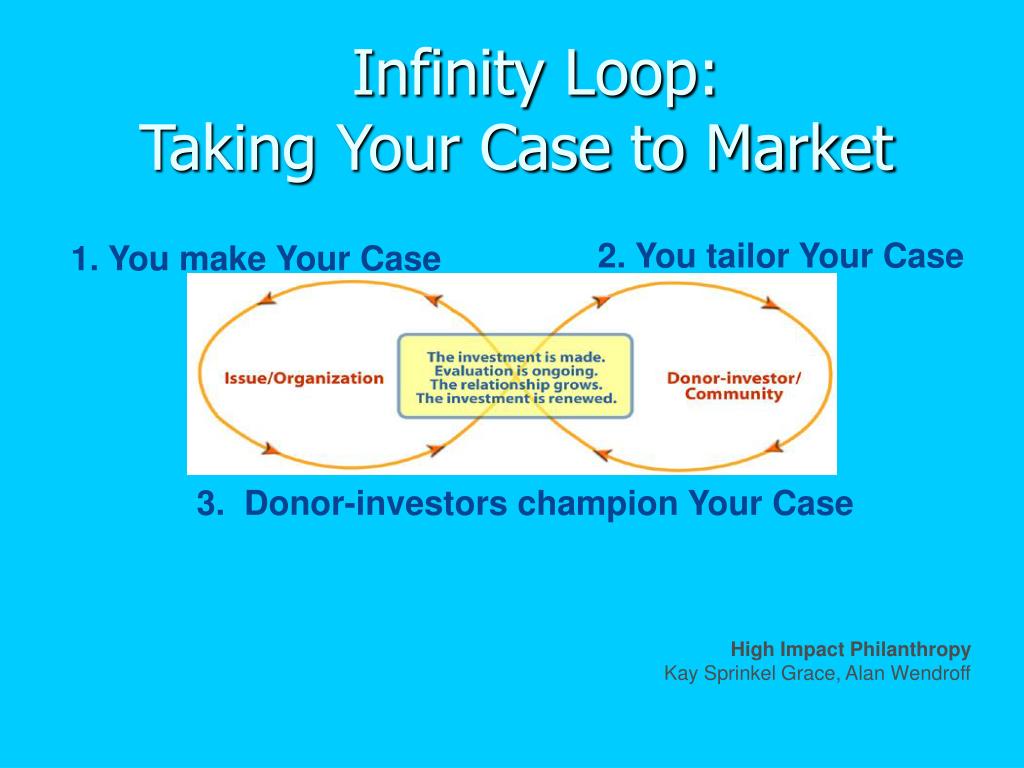 Infinity Loop:
Taking Your Case to Market

1. You make Your Case

2. You tailor Your Case

Issue/Organization

The investment is made.
Evaluation is ongoing.
The relationship grows.
The investment is renewed.

Donor-investor/
Community

3. Donor-investors champion Your Case

High Impact Philanthropy
Kay Sprinkel Grace, Alan Wendroff